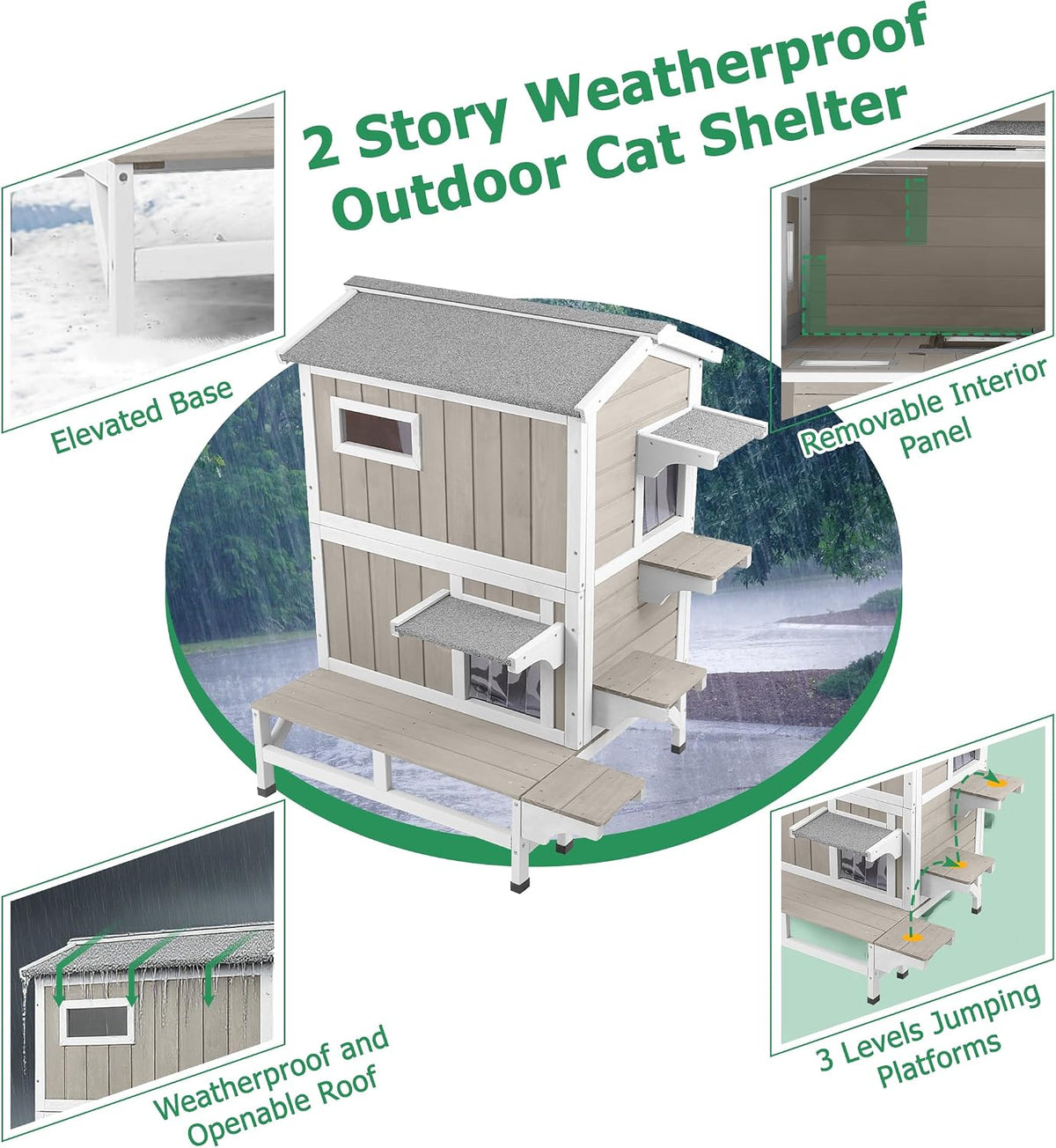 2 Story Weatherproof Outdoor Cat Shelter

Elevated Base

Removable Interior Panel

Weatherproof and Openable Roof

3 Levels Jumping Platforms